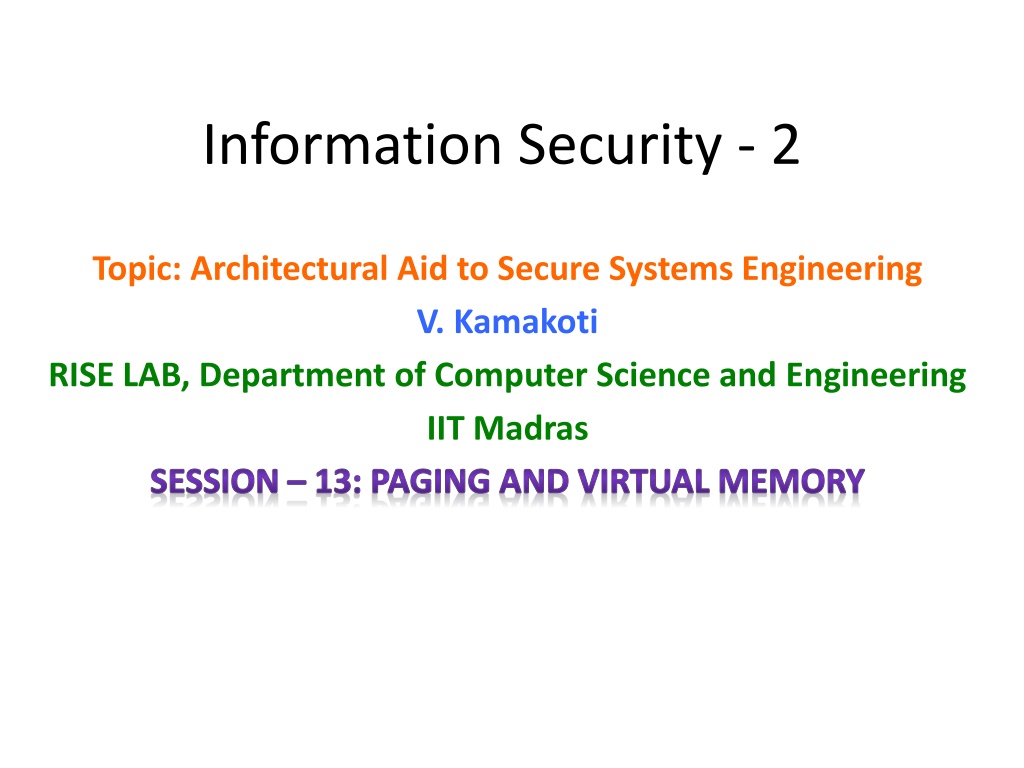 Information Security - 2

Topic: Architectural Aid to Secure Systems Engineering

V. Kamakoti

RISE LAB, Department of Computer Science and Engineering

IIT Madras

SESSION – 13: PAGING AND VIRTUAL MEMORY